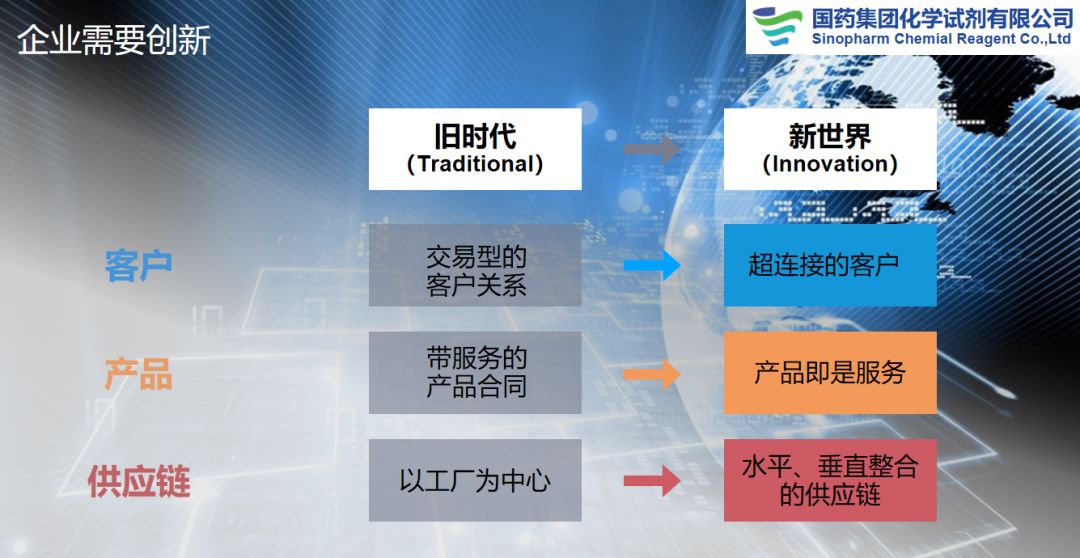 企业需要创新

国药集团化学试剂有限公司
Sinopharm Chemial Reagent Co.,Ltd

旧时代
(Traditional)

新世界
(Innovation)

客户

交易型的客户关系

超连接的客户

产品

带服务的产品合同

产品即是服务

供应链

以工厂为中心

水平、垂直整合的供应链